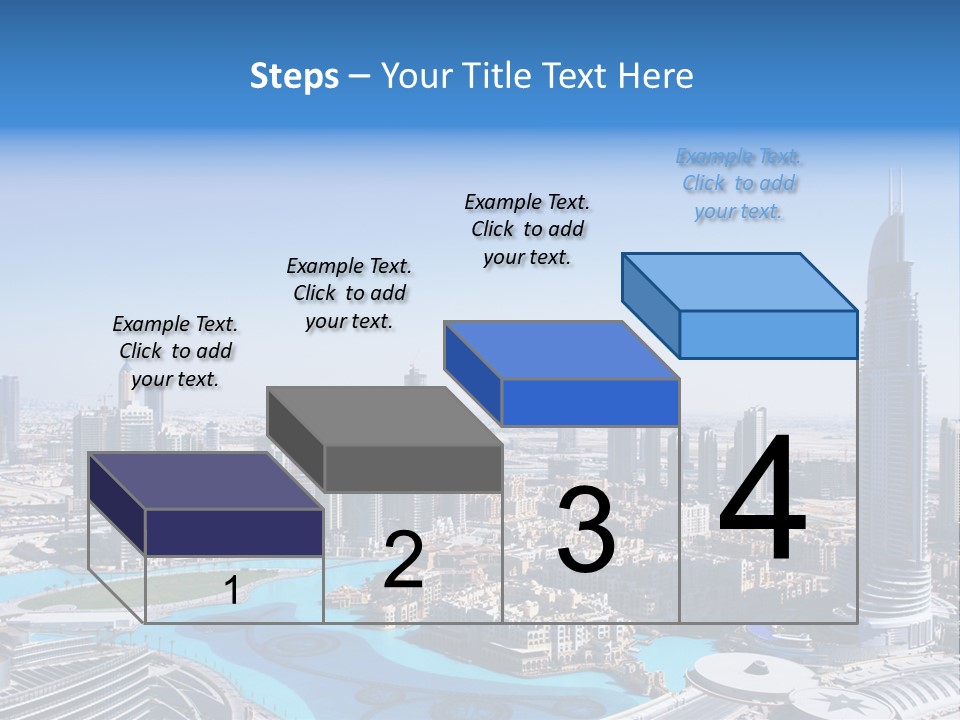 Steps – Your Title Text Here

Example Text. Click to add your text.

Example Text. Click to add your text.

Example Text. Click to add your text.

Example Text. Click to add your text.

1

2

3

4